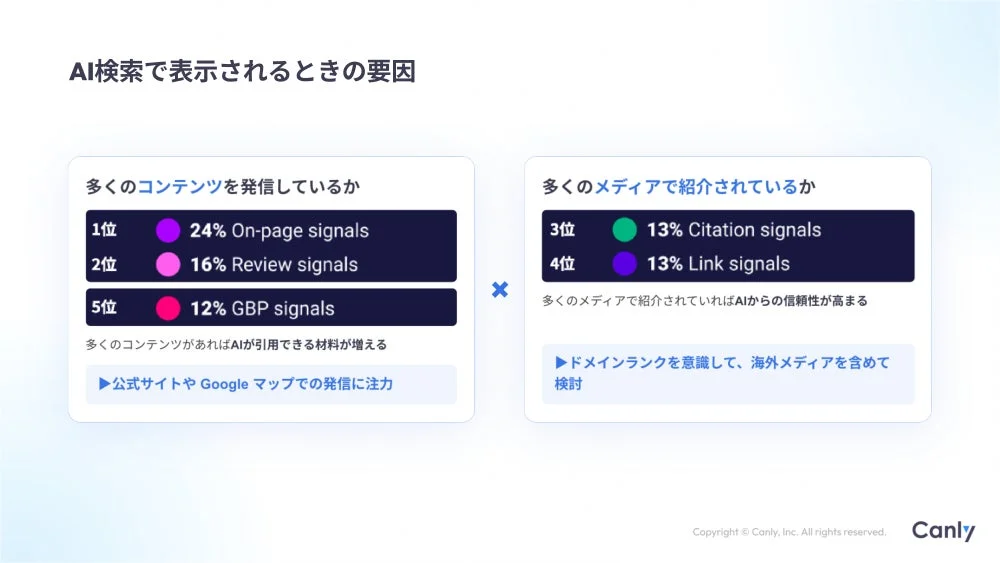 AI検索で表示されるときの要因

多くのコンテンツを発信しているか

1位 24% On-page signals
2位 16% Review signals

5位 12% GBP signals

多くのコンテンツがあればAIが引用できる材料が増える

▶公式サイトや Google マップでの発信に注力

×

多くのメディアで紹介されているか

3位 13% Citation signals
4位 13% Link signals

多くのメディアで紹介されていればAIからの信頼性が高まる

▶ドメインランクを意識して、海外メディアを含めて検討

Copyright © Canly, Inc. All rights reserved.

Canly